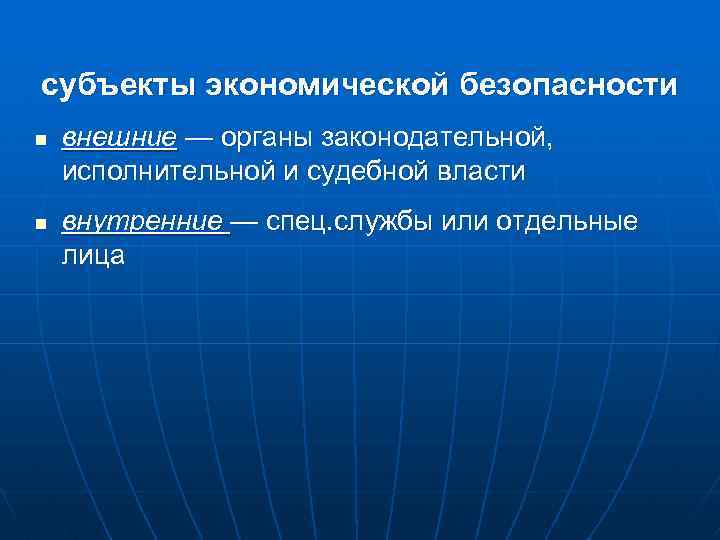 субъекты экономической безопасности

■ внешние — органы законодательной, исполнительной и судебной власти

■ внутренние — спец.службы или отдельные лица